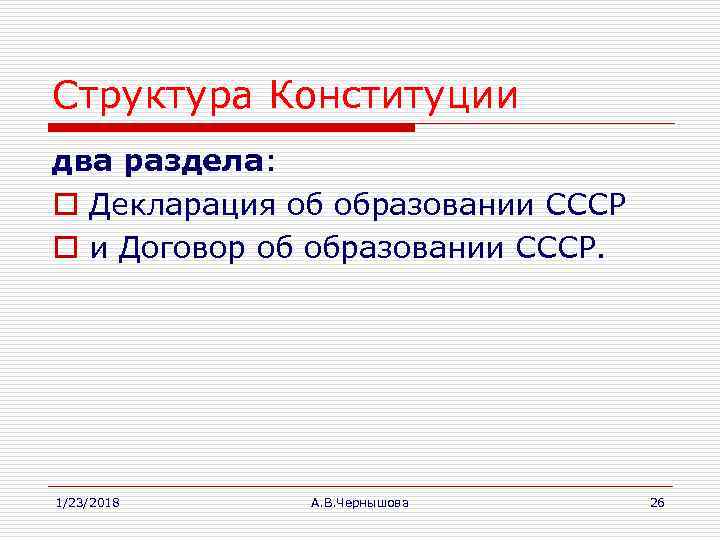 Структура Конституции

два раздела:

Декларация об образовании СССР

и Договор об образовании СССР.

1/23/2018

А.В.Чернышова

26